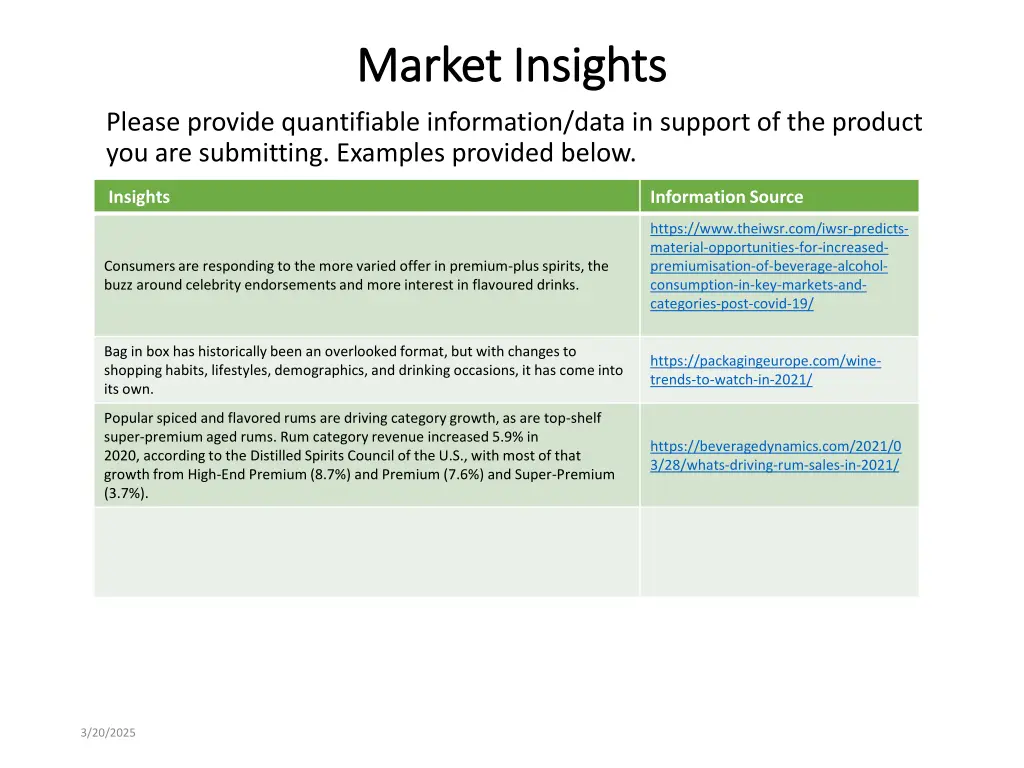 Market Insights

Please provide quantifiable information/data in support of the product you are submitting. Examples provided below.

| Insights | Information Source |
|---|---|
| Consumers are responding to the more varied offer in premium-plus spirits, the buzz around celebrity endorsements and more interest in flavoured drinks. | https://www.theiwsr.com/iwsr-predicts-material-opportunities-for-increased-premiumisation-of-beverage-alcohol-consumption-in-key-markets-and-categories-post-covid-19/ |
| Bag in box has historically been an overlooked format, but with changes to shopping habits, lifestyles, demographics, and drinking occasions, it has come into its own. | https://packagingeurope.com/wine-trends-to-watch-in-2021/ |
| Popular spiced and flavored rums are driving category growth, as are top-shelf super-premium aged rums. Rum category revenue increased 5.9% in 2020, according to the Distilled Spirits Council of the U.S., with most of that growth from High-End Premium (8.7%) and Premium (7.6%) and Super-Premium (3.7%). | https://beveragedynamics.com/2021/03/28/whats-driving-rum-sales-in-2021/ |
| | |

3/20/2025